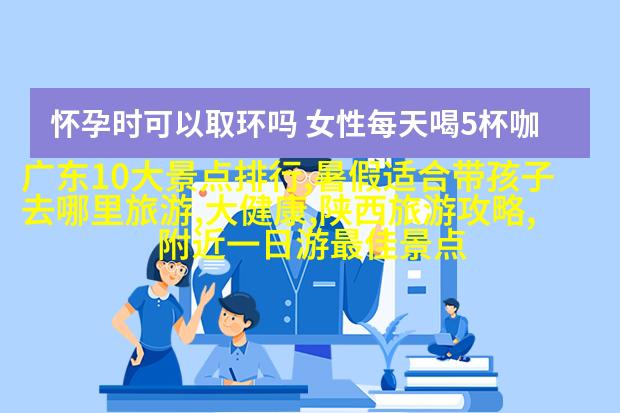 怀孕时可以取环吗 女性每天喝5杯咖

广东10大景点排行,暑假适合带孩子去哪里旅游,大健康,陕西旅游攻略,附近一日游最佳景点